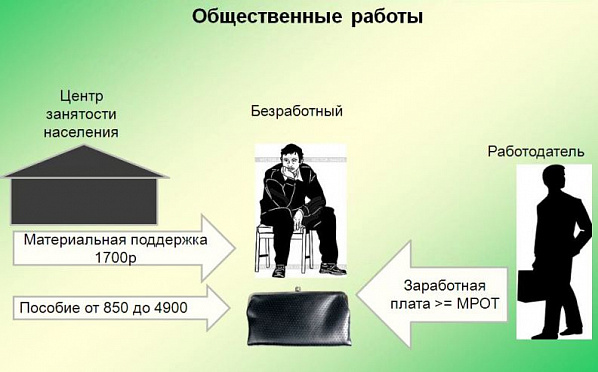 Общественные работы

Центр занятости населения

Безработный

Работодатель

Материальная поддержка 1700р

Пособие от 850 до 4900

Заработная плата >= МРОТ